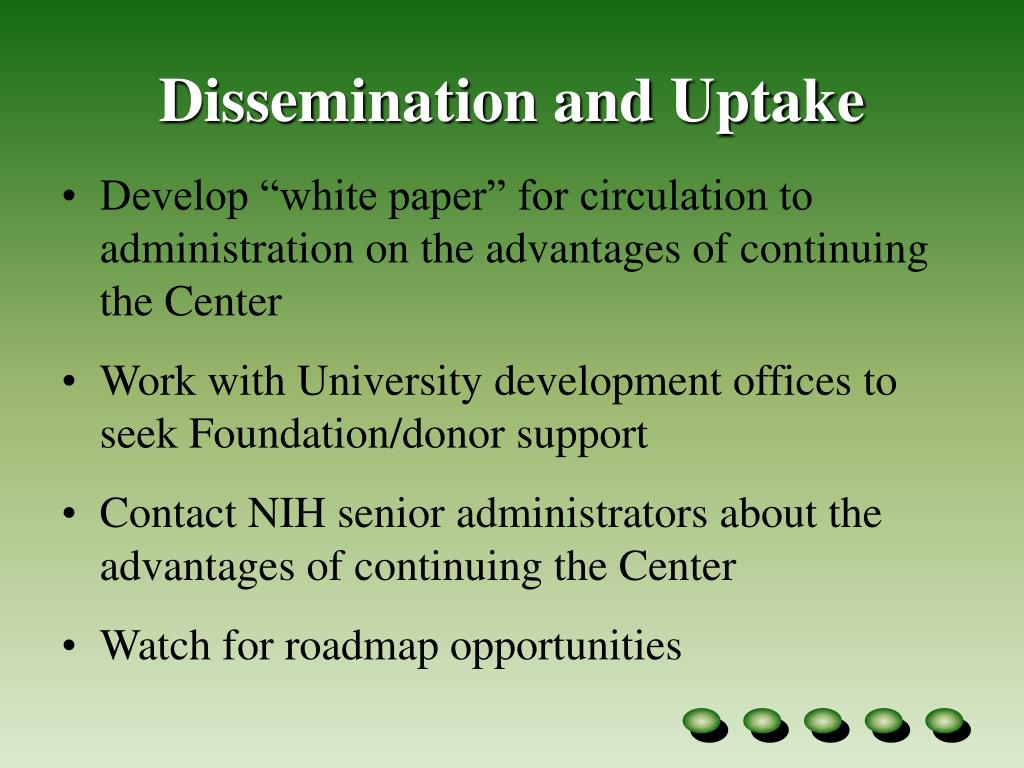 Dissemination and Uptake

• Develop “white paper” for circulation to administration on the advantages of continuing the Center

• Work with University development offices to seek Foundation/donor support

• Contact NIH senior administrators about the advantages of continuing the Center

• Watch for roadmap opportunities